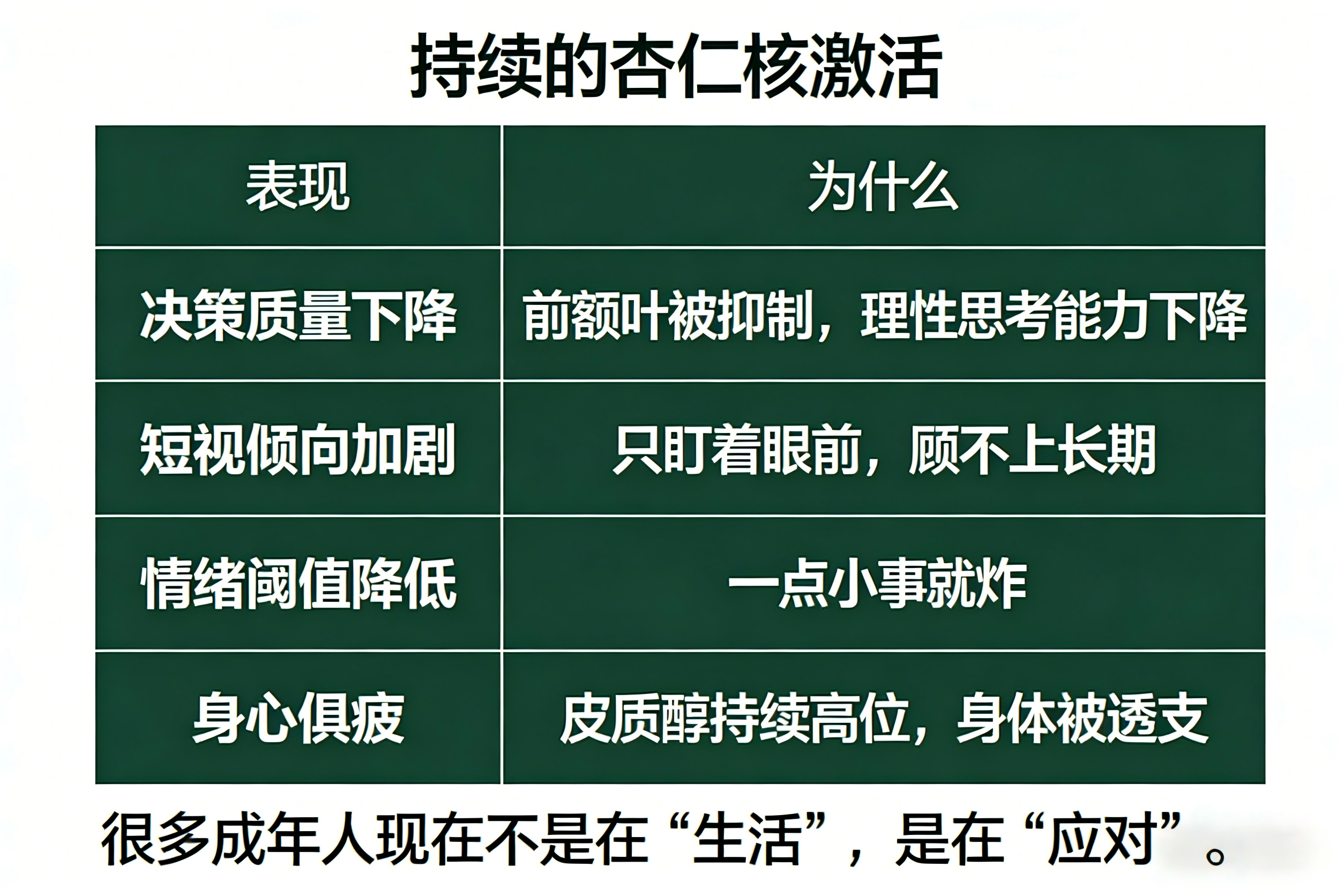 持续的杏仁核激活

| 表现 | 为什么 |
|---|---|
| 决策质量下降 | 前额叶被抑制，理性思考能力下降 |
| 短视倾向加剧 | 只盯着眼前，顾不上长期 |
| 情绪阈值降低 | 一点小事就炸 |
| 身心俱疲 | 皮质醇持续高位，身体被透支 |

很多成年人现在不是在“生活”，是在“应对”。